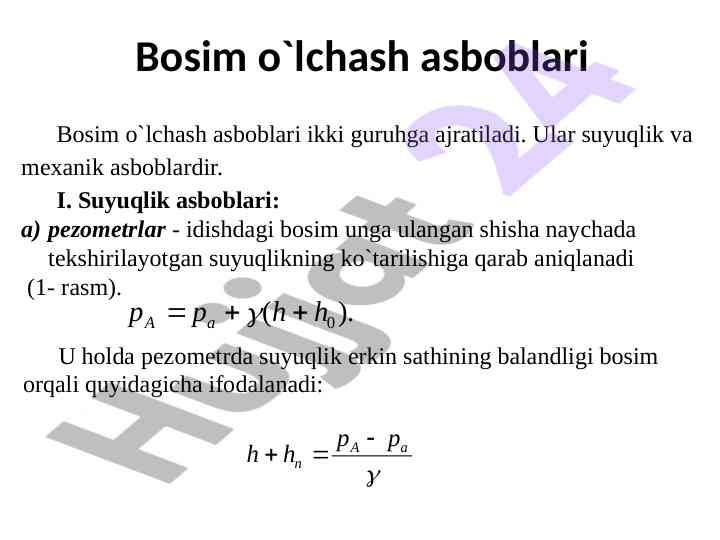 Bosim o`lchash asboblari

Bosim o`lchash asboblari ikki guruhga ajratiladi. Ular suyuqlik va mexanik asboblardir.

I. Suyuqlik asboblari:

a) pezometrlar - idishdagi bosim unga ulangan shisha naychada tekshirilayotgan suyuqlikning ko`tarilishiga qarab aniqlanadi (1- rasm).

$p_A = p_a + \gamma(h + h_0).$

U holda pezometrda suyuqlik erkin sathining balandligi bosim orqali quyidagicha ifodalanadi:

$h + h_n = \frac{p_A - p_a}{\gamma}$

Hujjat 24